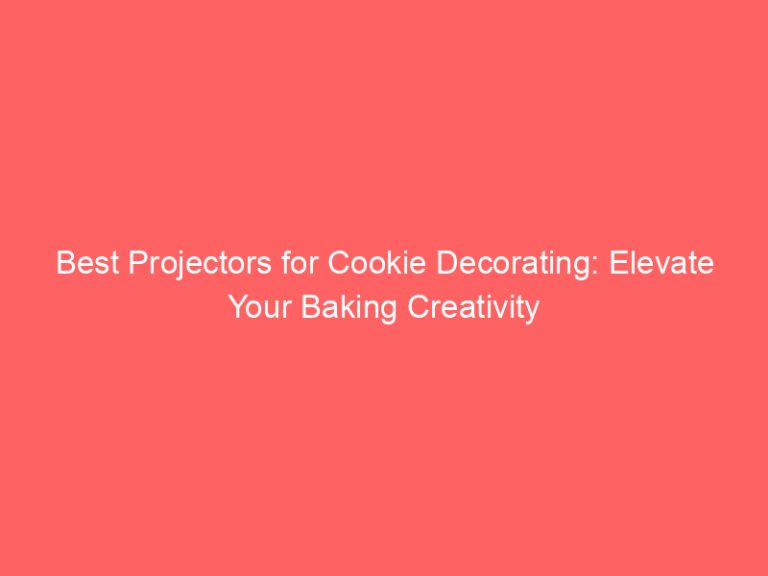 Best Projectors for Cookie Decorating: Elevate Your Baking Creativity